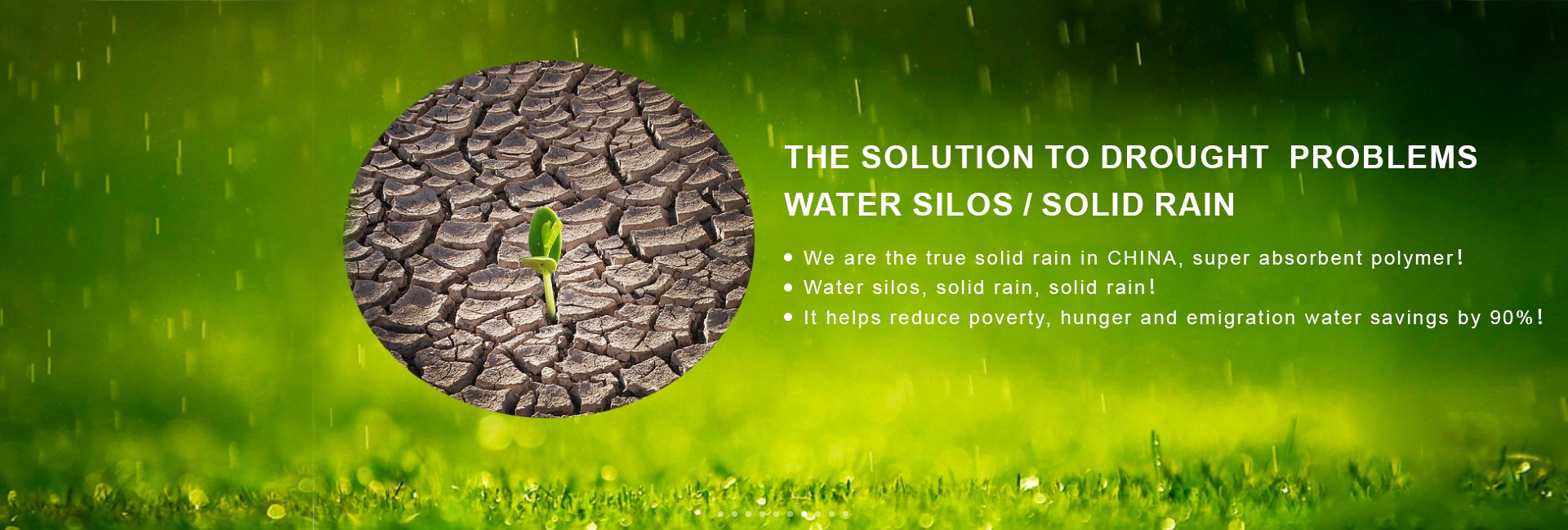 THE SOLUTION TO DROUGHT PROBLEMS
WATER SILOS / SOLID RAIN

• We are the true solid rain in CHINA, super absorbent polymer!
• Water silos, solid rain, solid rain!
• It helps reduce poverty, hunger and emigration water savings by 90%!